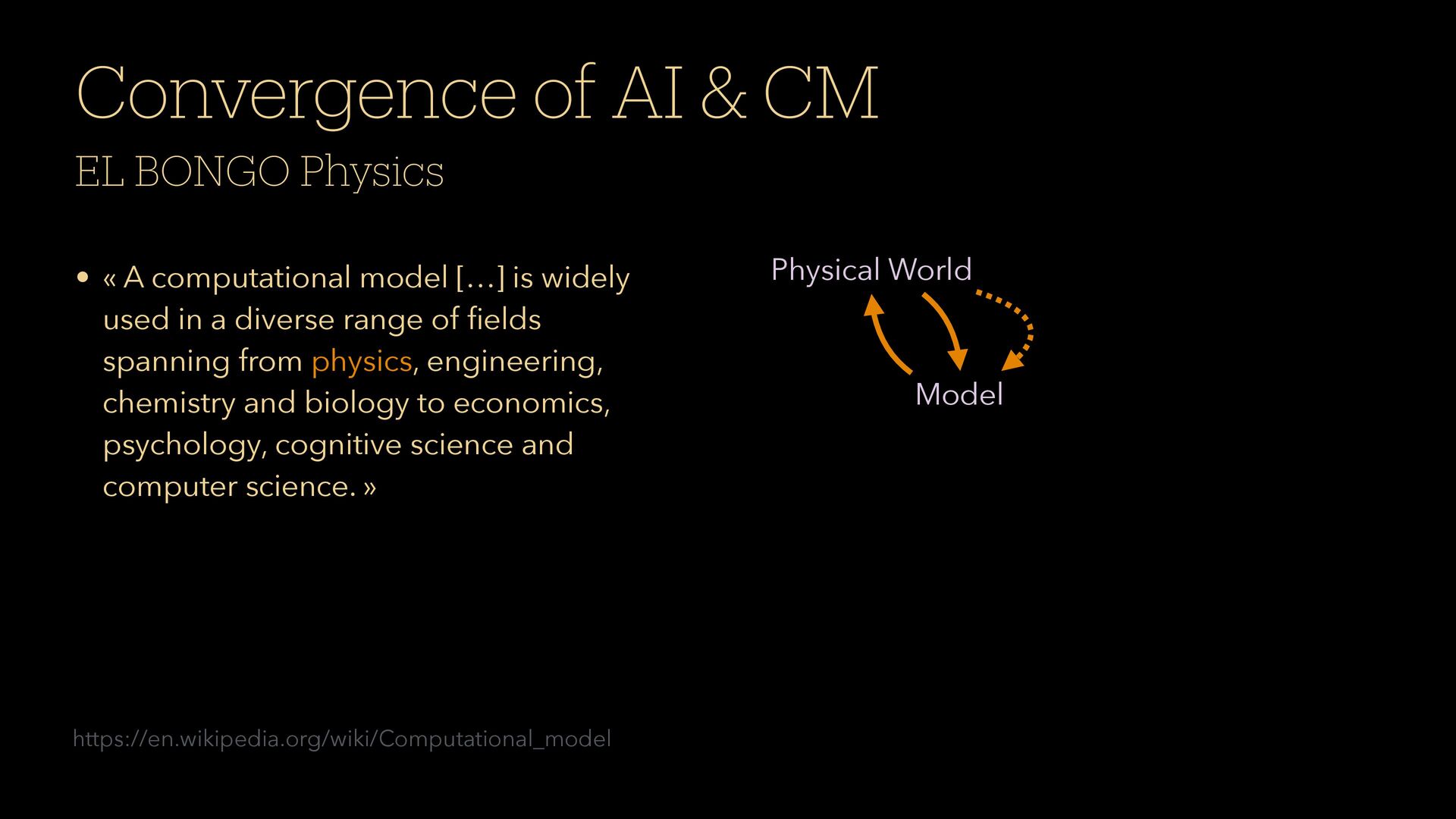 Convergence of AI & CM

EL BONGO Physics

• « A computational model […] is widely used in a diverse range of fields spanning from physics, engineering, chemistry and biology to economics, psychology, cognitive science and computer science. »

Physical World

Model

https://en.wikipedia.org/wiki/Computational_model